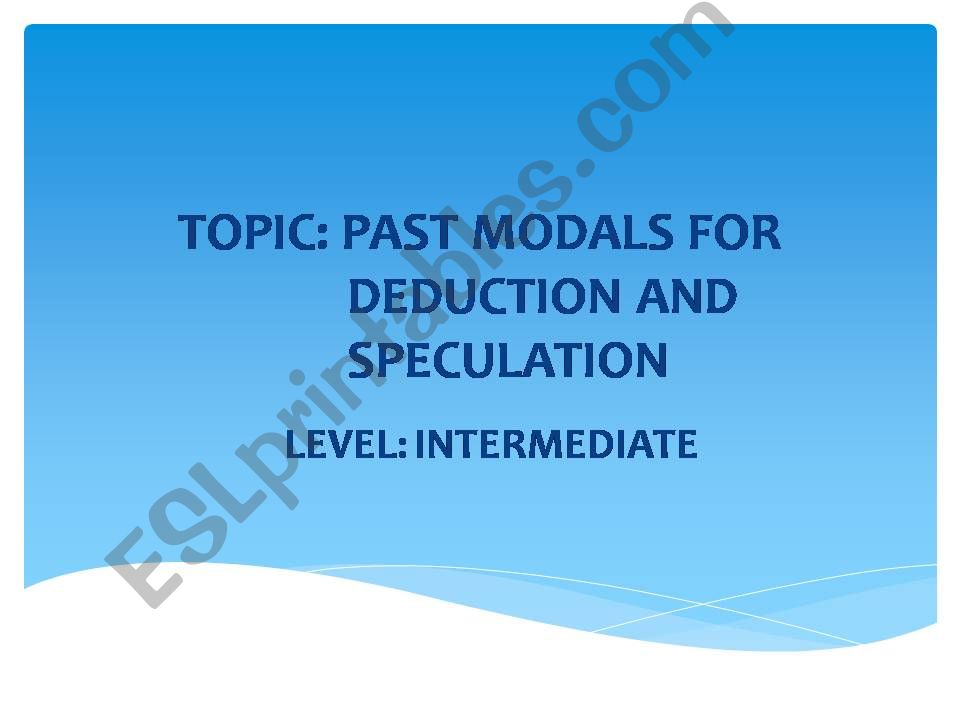 TOPIC: PAST MODALS FOR DEDUCTION AND SPECULATION

LEVEL: INTERMEDIATE

ESLprintables.com